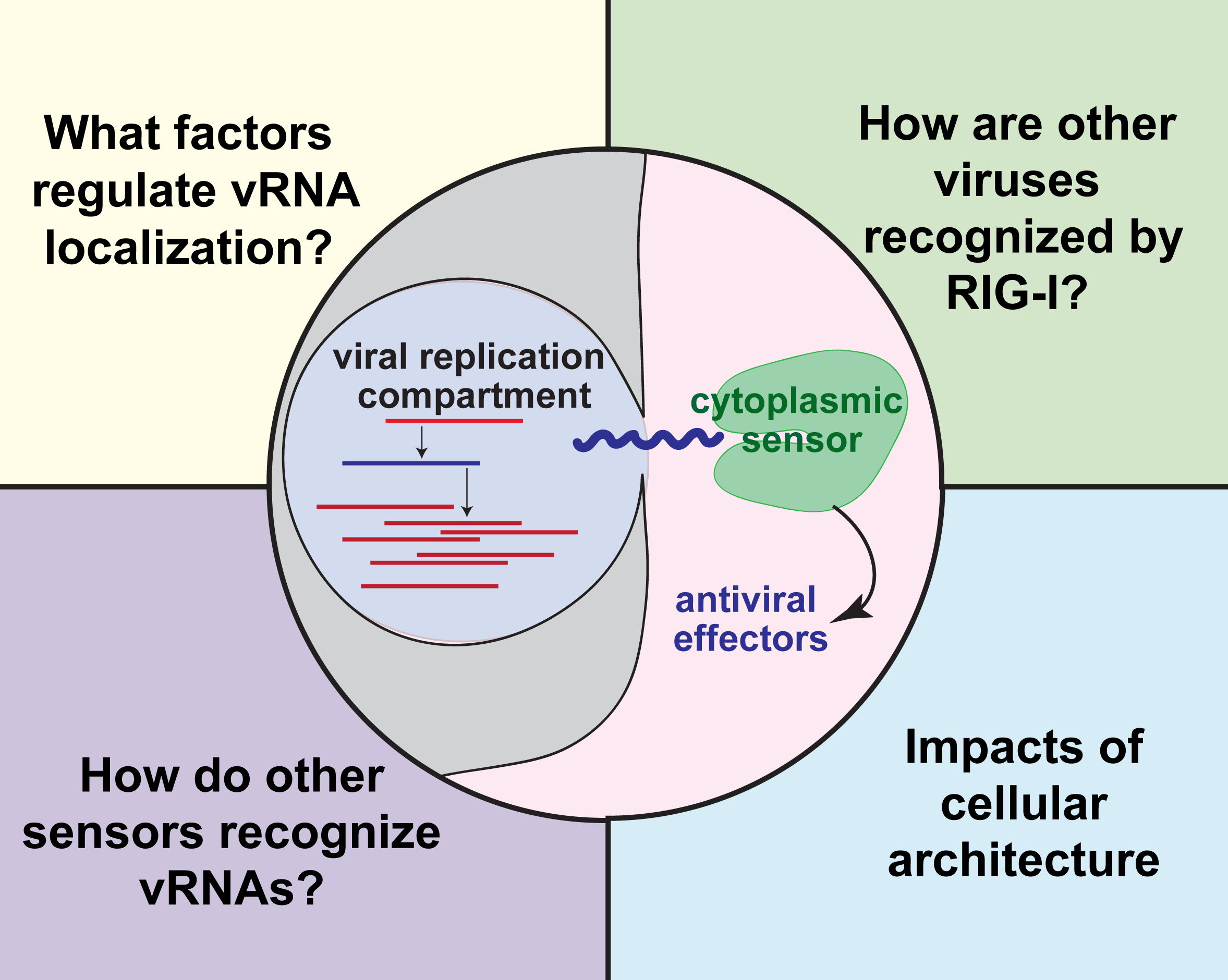 What factors regulate vRNA localization?

How are other viruses recognized by RIG-I?

viral replication compartment

cytoplasmic sensor

antiviral effectors

How do other sensors recognize vRNAs?

Impacts of cellular architecture